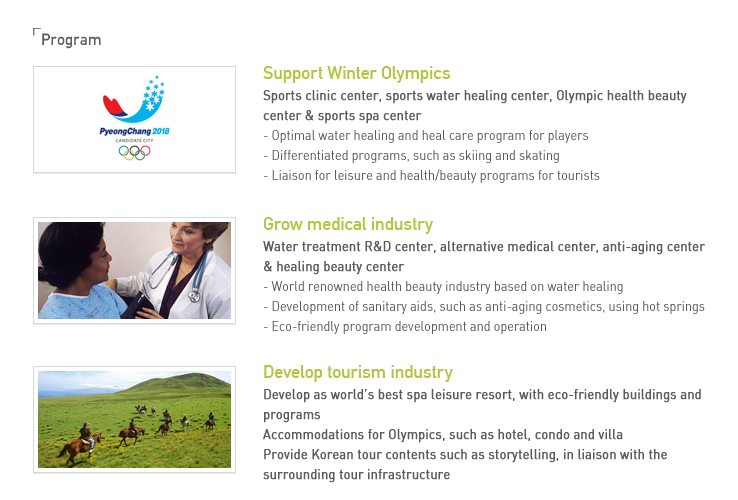 Program

PyeongChang 2018
CANDIDATE CITY

Support Winter Olympics

Sports clinic center, sports water healing center, Olympic health beauty center & sports spa center

- Optimal water healing and heal care program for players
- Differentiated programs, such as skiing and skating
- Liaison for leisure and health/beauty programs for tourists

Grow medical industry

Water treatment R&D center, alternative medical center, anti-aging center & healing beauty center

- World renowned health beauty industry based on water healing
- Development of sanitary aids, such as anti-aging cosmetics, using hot springs
- Eco-friendly program development and operation

Develop tourism industry

Develop as world's best spa leisure resort, with eco-friendly buildings and programs

Accommodations for Olympics, such as hotel, condo and villa

Provide Korean tour contents such as storytelling, in liaison with the surrounding tour infrastructure